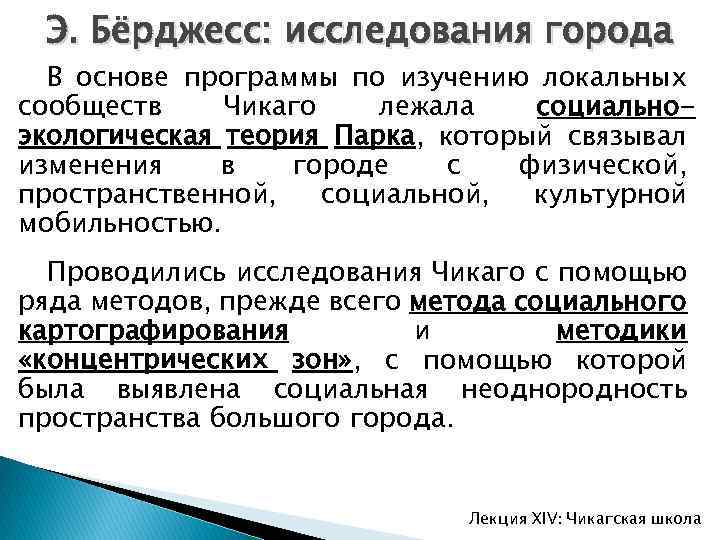 Э. Бёрджесс: исследования города

В основе программы по изучению локальных сообществ Чикаго лежала социально-экологическая теория Парка, который связывал изменения в городе с физической, пространственной, социальной, культурной мобильностью.

Проводились исследования Чикаго с помощью ряда методов, прежде всего метода социального картографирования и методики «концентрических зон», с помощью которой была выявлена социальная неоднородность пространства большого города.

Лекция XIV: Чикагская школа